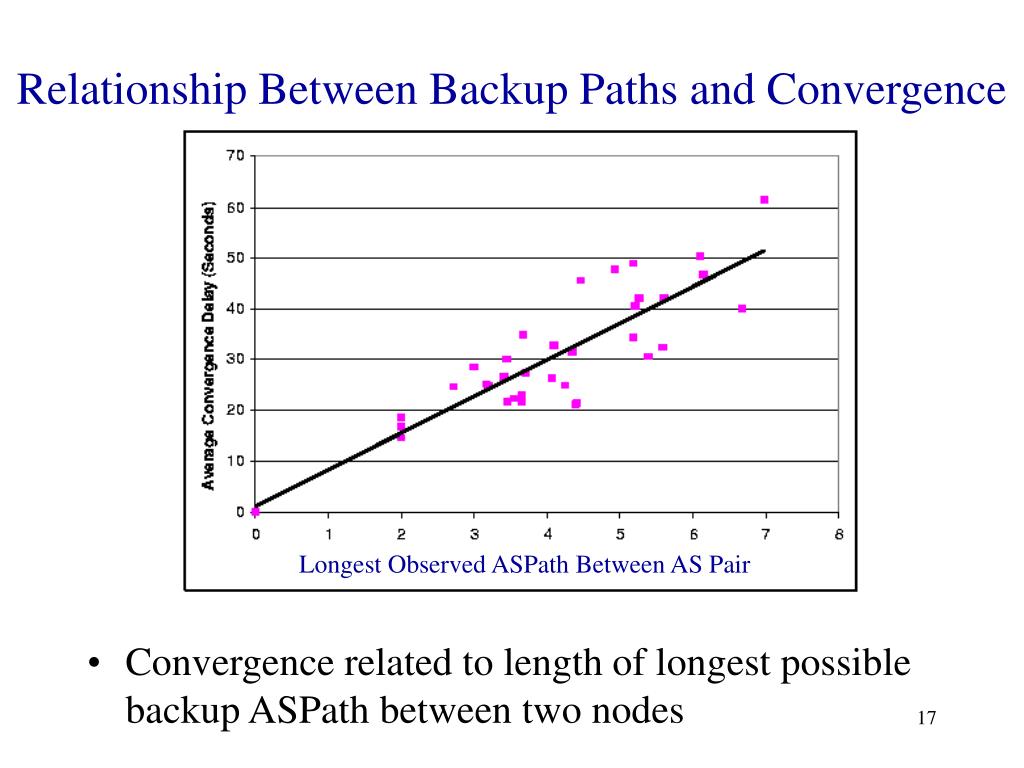 Relationship Between Backup Paths and Convergence

Average Convergence Delay (Seconds)

70
60
50
40
30
20
10
0

0 1 2 3 4 5 6 7 8

Longest Observed ASPath Between AS Pair

• Convergence related to length of longest possible backup ASPath between two nodes

17